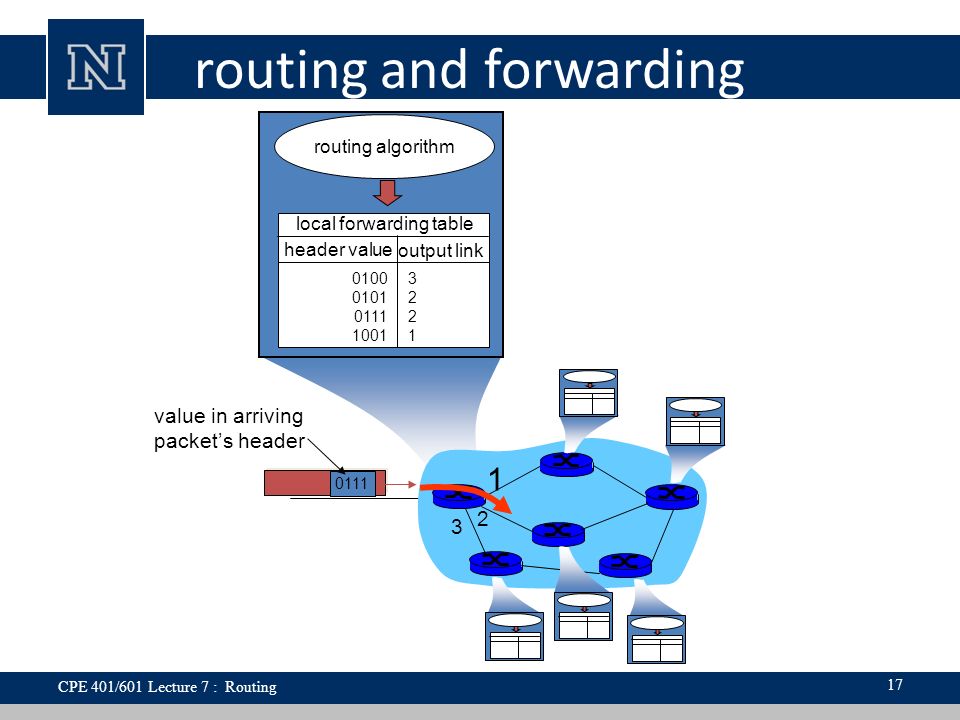 N

routing and forwarding

routing algorithm

local forwarding table

| header value | output link |
|---|---|
| 0100 | 3 |
| 0101 | 2 |
| 0111 | 2 |
| 1001 | 1 |

value in arriving packet's header

0111

1

2

3

CPE 401/601 Lecture 7 : Routing

17